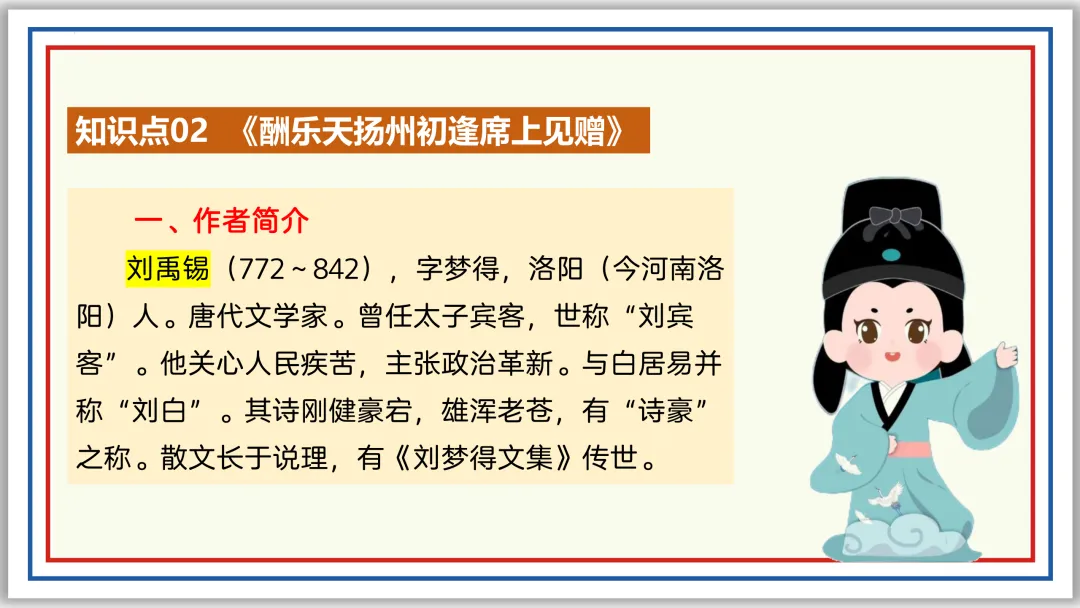 知识点02 《酬乐天扬州初逢席上见赠》

一、作者简介

刘禹锡（772～842），字梦得，洛阳（今河南洛阳）人。唐代文学家。曾任太子宾客，世称“刘宾客”。他关心人民疾苦，主张政治革新。与白居易并称“刘白”。其诗刚健豪宕，雄浑老苍，有“诗豪”之称。散文长于说理，有《刘梦得文集》传世。